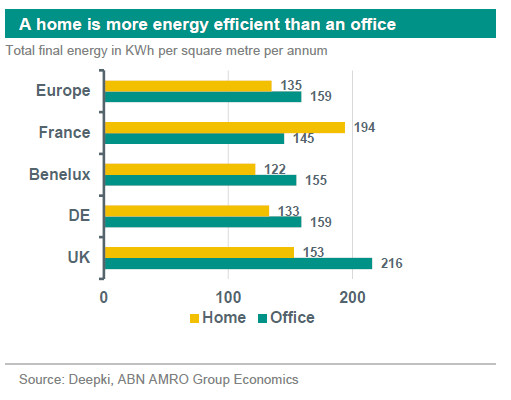 A home is more energy efficient than an office

Total final energy in KWh per square metre per annum

Europe 135 159
France 194 145
Benelux 122 155
DE 133 159
UK 153 216

0 100 200

Home Office

Source: Deepki, ABN AMRO Group Economics